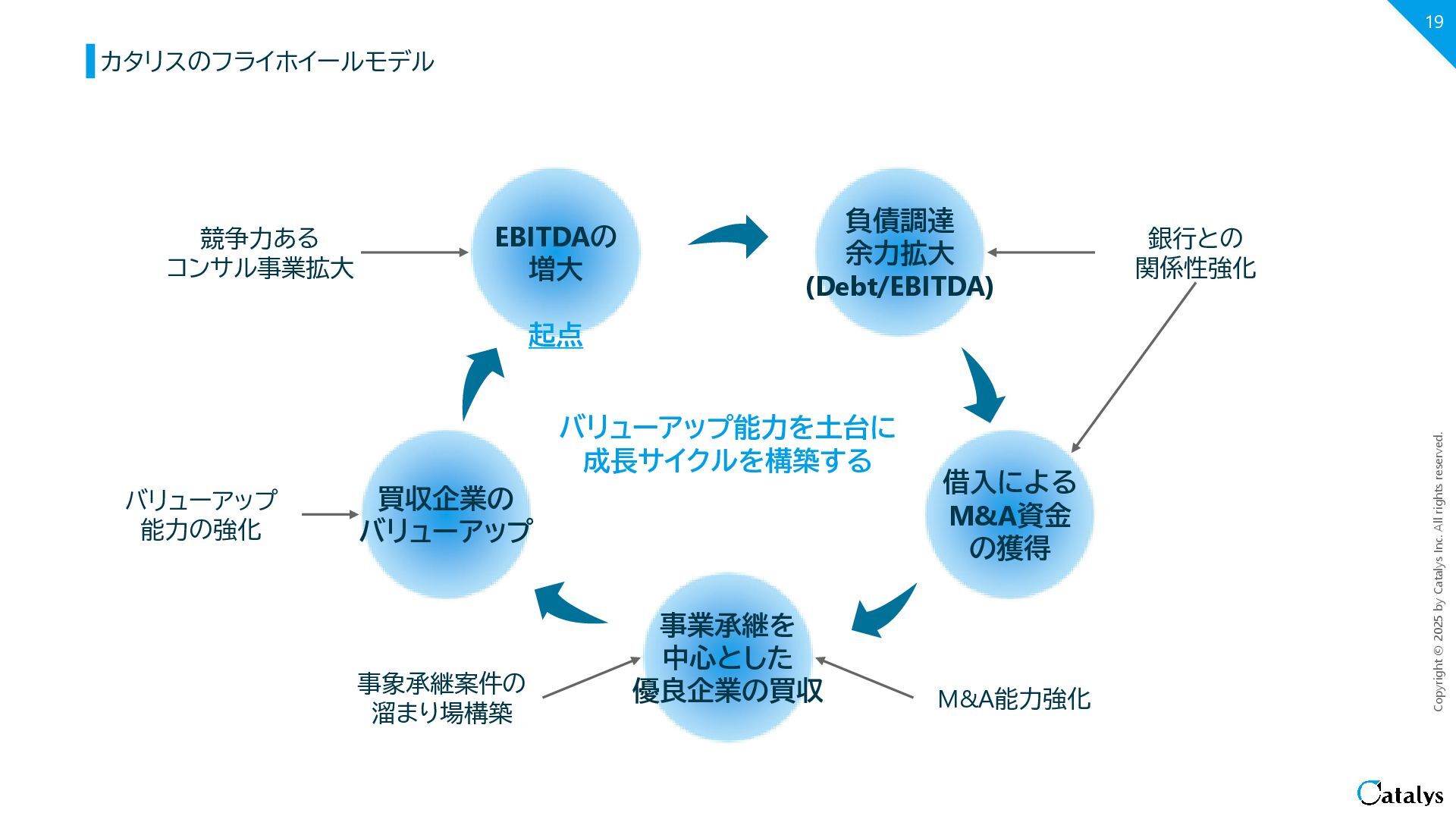 19

カタリスのフライホイールモデル

競争力ある
コンサル事業拡大

EBITDAの
増大

起点

負債調達
余力拡大
(Debt/EBITDA)

銀行との
関係性強化

バリューアップ能力を土台に
成長サイクルを構築する

バリューアップ
能力の強化

買収企業の
バリューアップ

借入による
M&A資金
の獲得

事業承継を
中心とした
優良企業の買収

事象承継案件の
溜まり場構築

M&A能力強化

Copyright © 2025 by Catalys Inc. All rights reserved.

Catalys